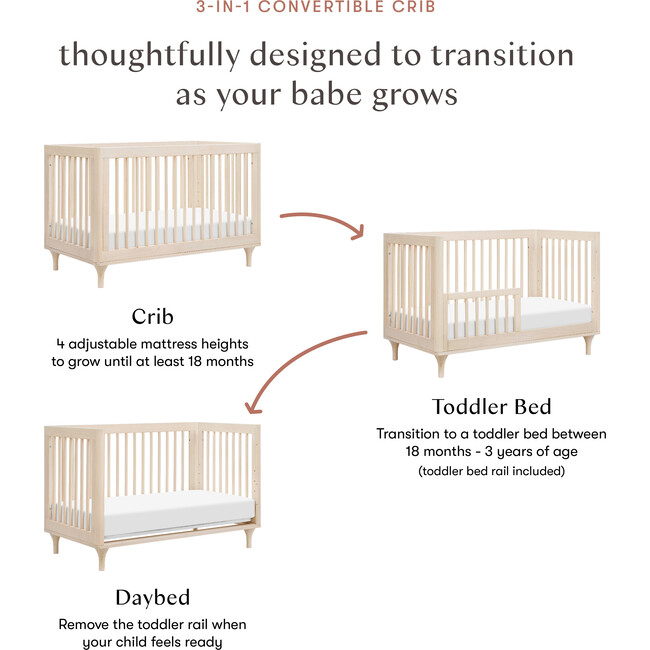 3-IN-1 CONVERTIBLE CRIB

thoughtfully designed to transition as your babe grows

Crib

4 adjustable mattress heights to grow until at least 18 months

Toddler Bed

Transition to a toddler bed between 18 months - 3 years of age

(toddler bed rail included)

Daybed

Remove the toddler rail when your child feels ready